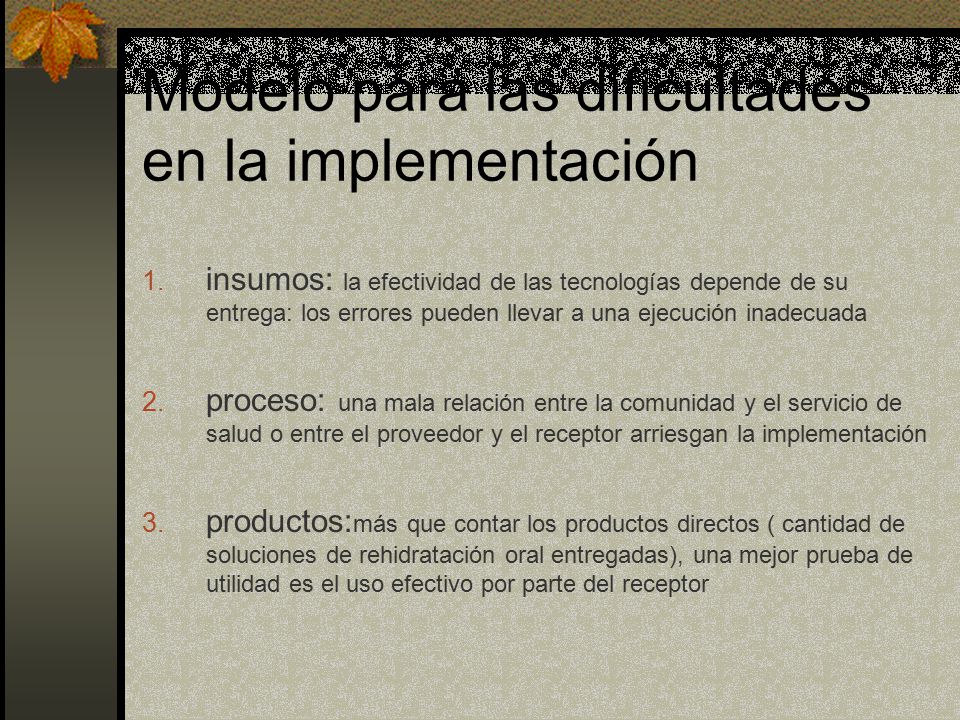 Modelo para las dificultades en la implementación

1. insumos: la efectividad de las tecnologías depende de su entrega: los errores pueden llevar a una ejecución inadecuada

2. proceso: una mala relación entre la comunidad y el servicio de salud o entre el proveedor y el receptor arriesgan la implementación

3. productos:más que contar los productos directos ( cantidad de soluciones de rehidratación oral entregadas), una mejor prueba de utilidad es el uso efectivo por parte del receptor